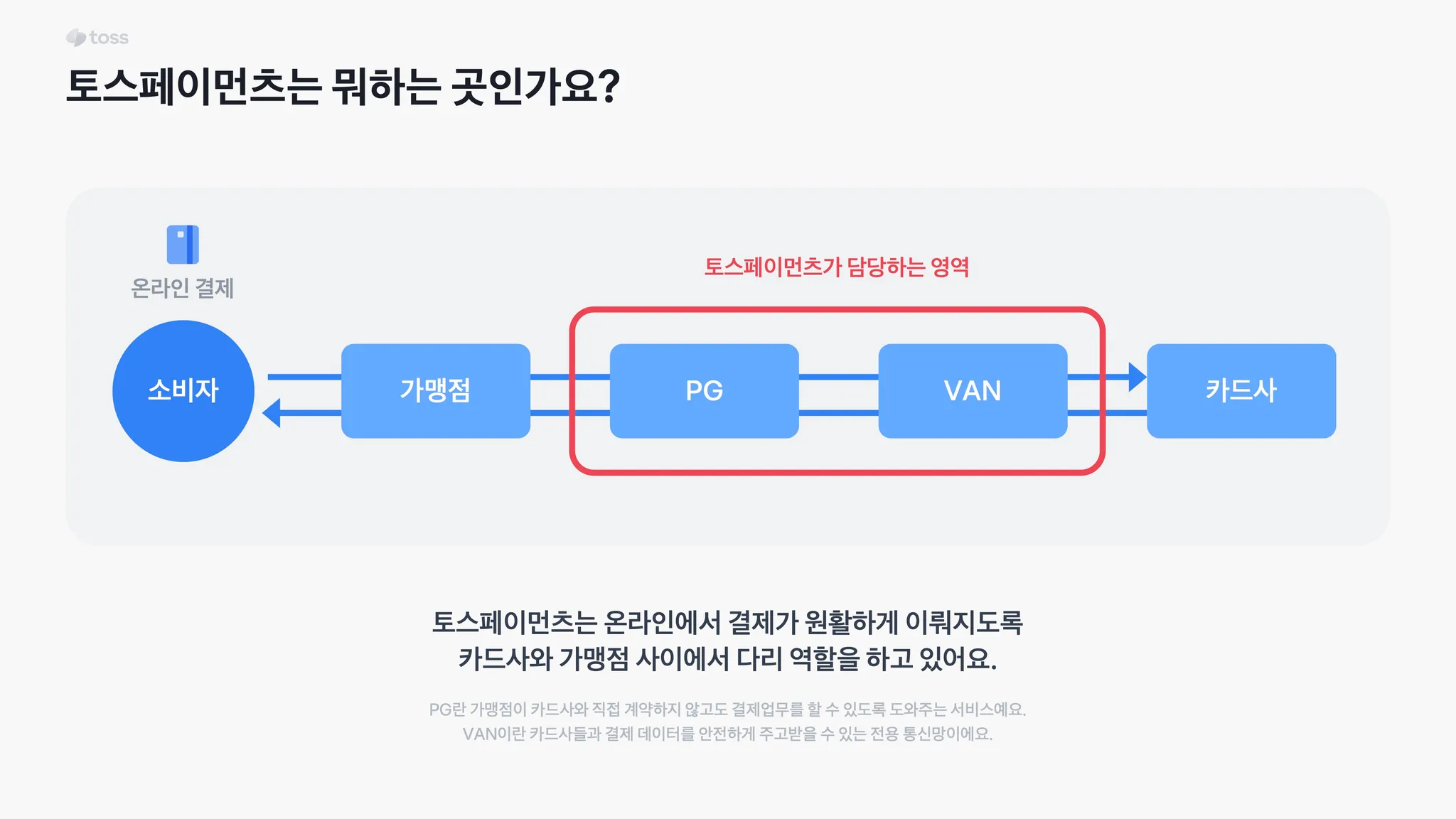 toss

토스페이먼츠는 뭐하는 곳인가요?

온라인 결제

토스페이먼츠가 담당하는 영역

소비자

가맹점

PG

VAN

카드사

토스페이먼츠는 온라인에서 결제가 원활하게 이뤄지도록
카드사와 가맹점 사이에서 다리 역할을 하고 있어요.

PG란 가맹점이 카드사와 직접 계약하지 않고도 결제업무를 할 수 있도록 도와주는 서비스예요.
VAN이란 카드사들과 결제 데이터를 안전하게 주고받을 수 있는 전용 통신망이에요.